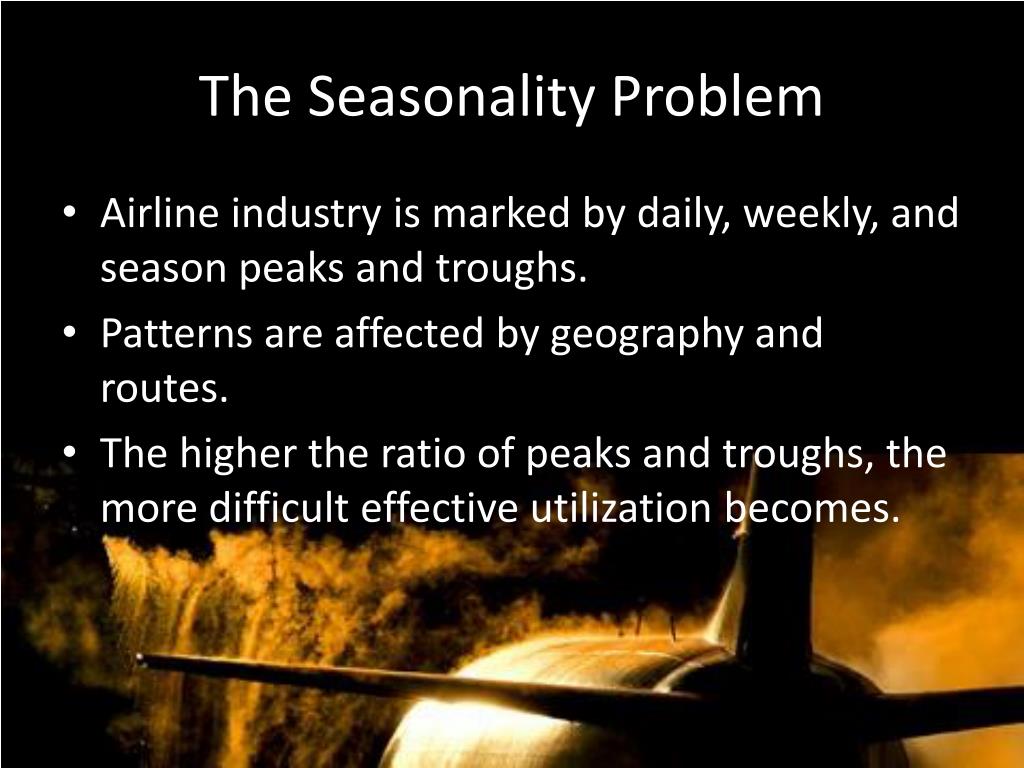 The Seasonality Problem

• Airline industry is marked by daily, weekly, and season peaks and troughs.

• Patterns are affected by geography and routes.

• The higher the ratio of peaks and troughs, the more difficult effective utilization becomes.